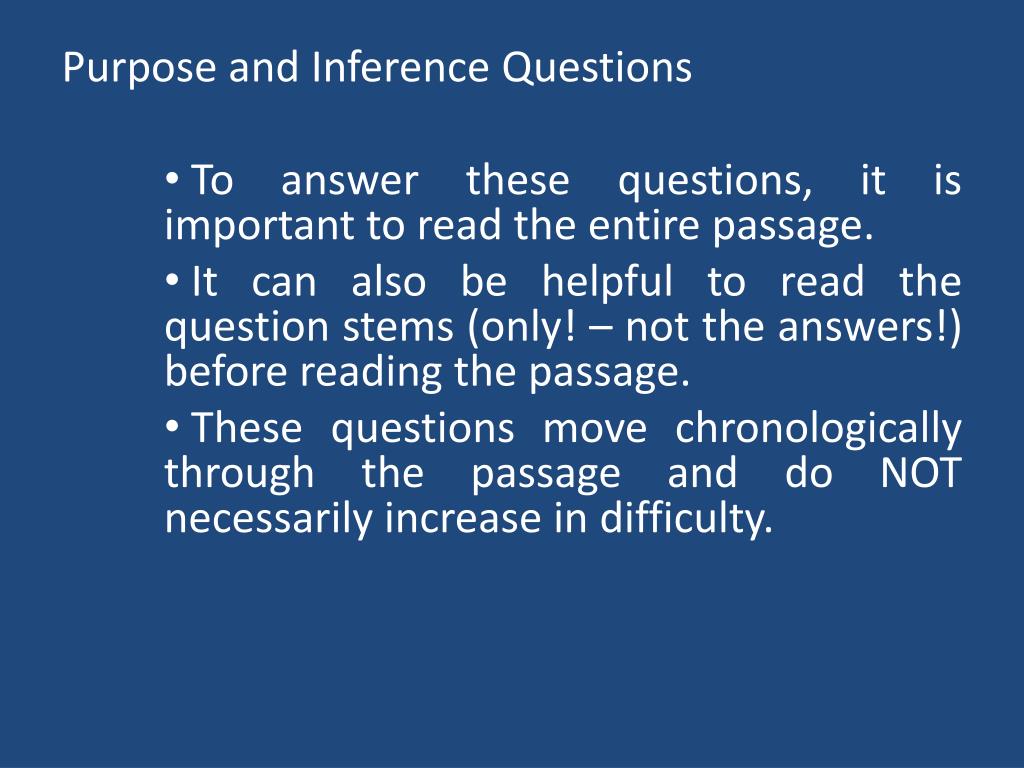 Purpose and Inference Questions

• To answer these questions, it is important to read the entire passage.

• It can also be helpful to read the question stems (only! – not the answers!) before reading the passage.

• These questions move chronologically through the passage and do NOT necessarily increase in difficulty.